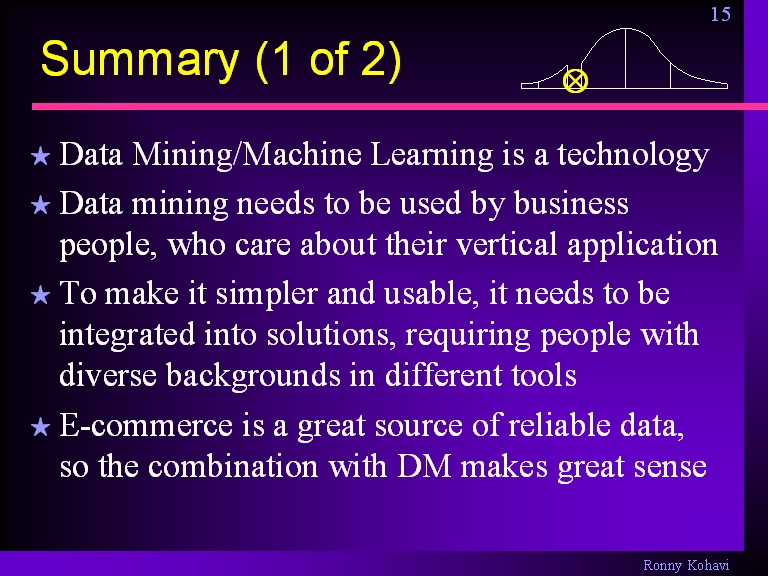 15

Summary (1 of 2)

★ Data Mining/Machine Learning is a technology

★ Data mining needs to be used by business people, who care about their vertical application

★ To make it simpler and usable, it needs to be integrated into solutions, requiring people with diverse backgrounds in different tools

★ E-commerce is a great source of reliable data, so the combination with DM makes great sense

Ronny Kohavi